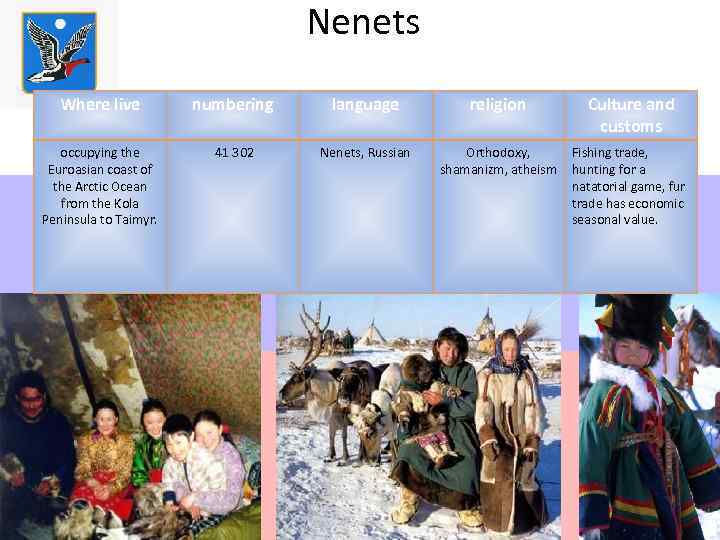 Nenets

| Where live | numbering | language | religion | Culture and customs |
|---|---|---|---|---|
| occupying the Euroasian coast of the Arctic Ocean from the Kola Peninsula to Taimyr. | 41 302 | Nenets, Russian | Orthodoxy, shamanizm, atheism | Fishing trade, hunting for a natatorial game, fur trade has economic seasonal value. |